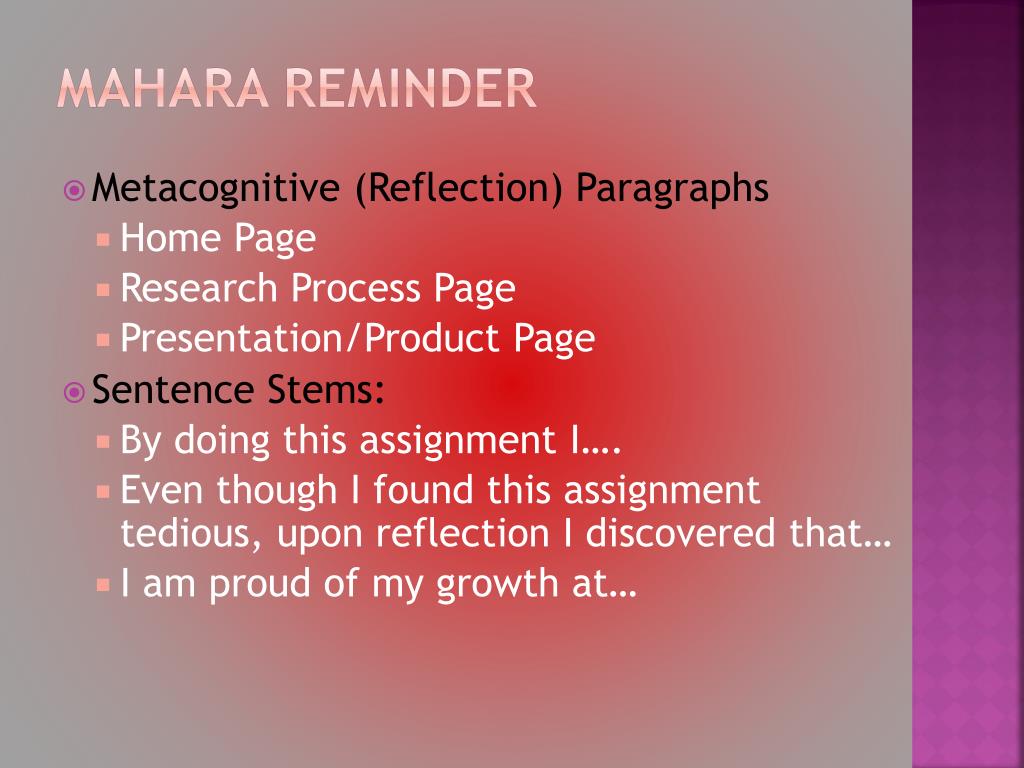 MAHARA REMINDER

Metacognitive (Reflection) Paragraphs
Home Page
Research Process Page
Presentation/Product Page

Sentence Stems:
By doing this assignment I….
Even though I found this assignment tedious, upon reflection I discovered that…
I am proud of my growth at…